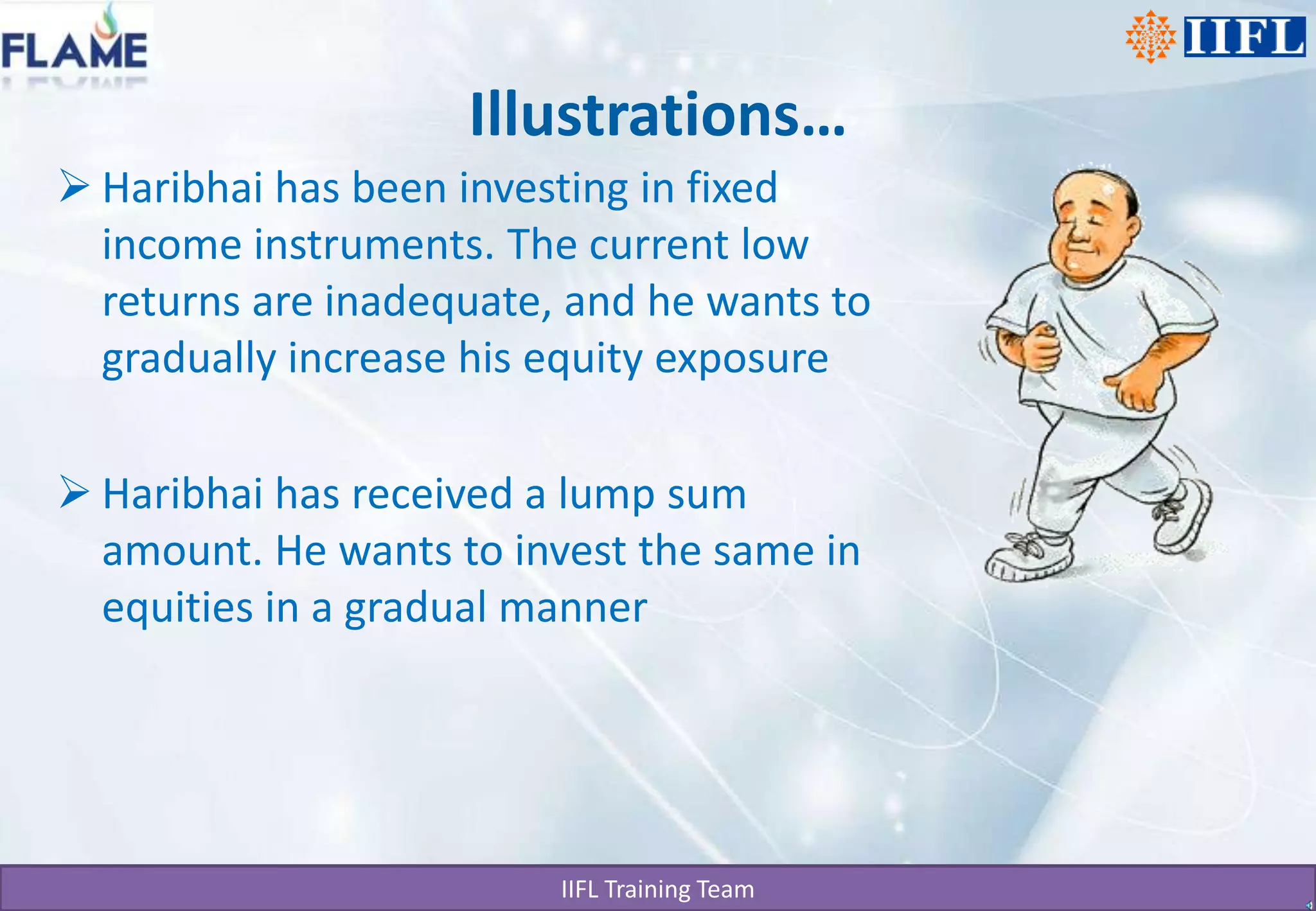 FLAME

IIFL

Illustrations…

➢ Haribhai has been investing in fixed income instruments. The current low returns are inadequate, and he wants to gradually increase his equity exposure

➢ Haribhai has received a lump sum amount. He wants to invest the same in equities in a gradual manner

IIFL Training Team